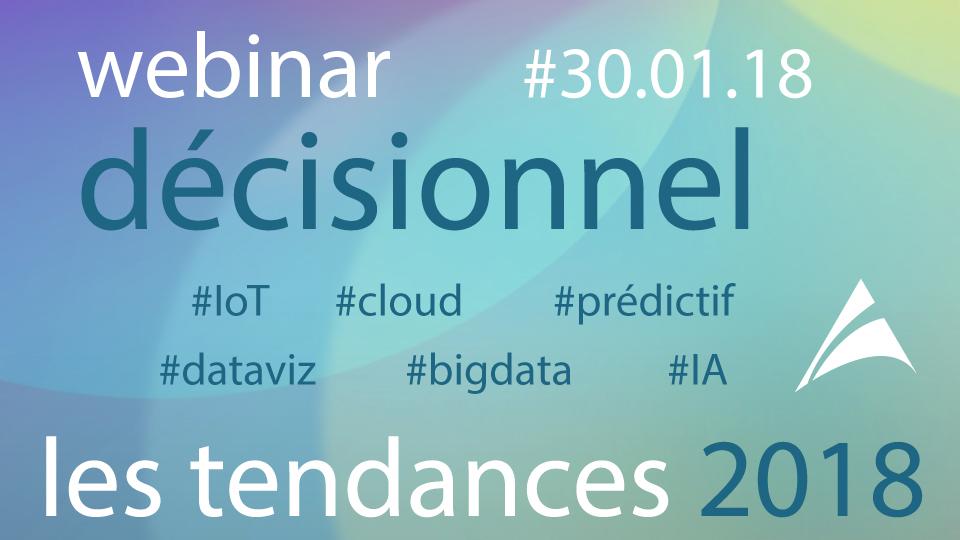 webinar #30.01.18

décisionnel

#IoT #cloud #prédictif

#dataviz #bigdata #IA

les tendances 2018